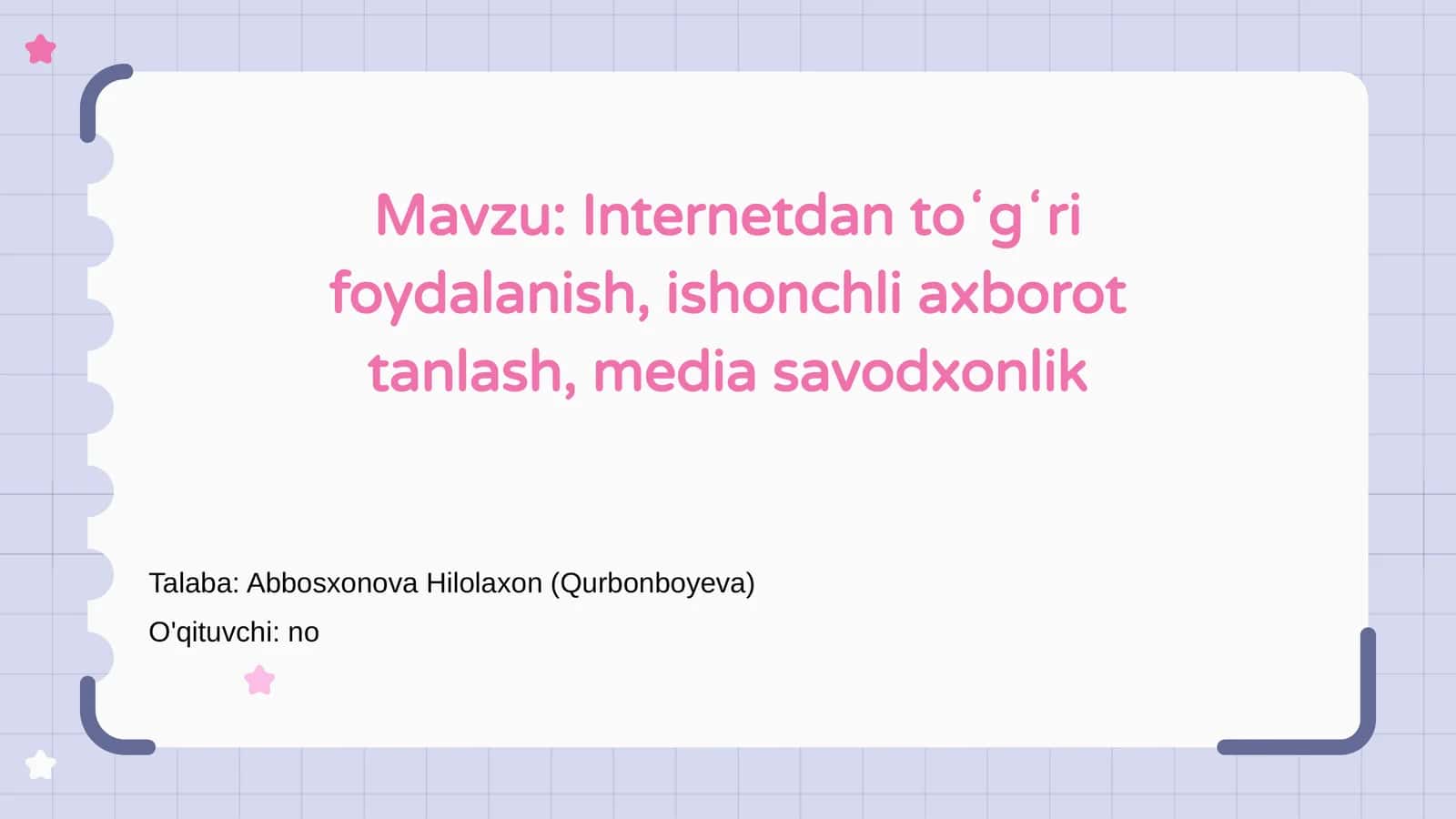 Mavzu: Internetdan toʻgʻri foydalanish, ishonchli axborot tanlash, media savodxonlik

Talaba: Abbosxonova Hilolaxon (Qurbonboyeva)

O'qituvchi: no